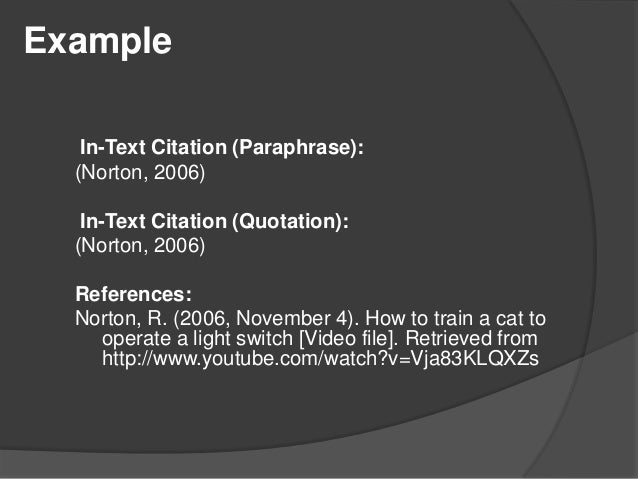 Example

In-Text Citation (Paraphrase):
(Norton, 2006)

In-Text Citation (Quotation):
(Norton, 2006)

References:
Norton, R. (2006, November 4). How to train a cat to operate a light switch [Video file]. Retrieved from http://www.youtube.com/watch?v=Vja83KLQXZs